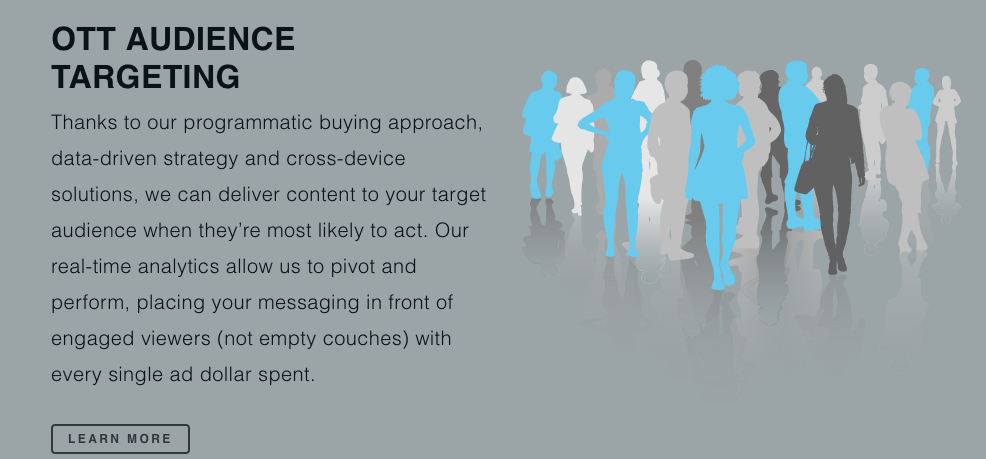 OTT AUDIENCE TARGETING

Thanks to our programmatic buying approach, data-driven strategy and cross-device solutions, we can deliver content to your target audience when they're most likely to act. Our real-time analytics allow us to pivot and perform, placing your messaging in front of engaged viewers (not empty couches) with every single ad dollar spent.

LEARN MORE